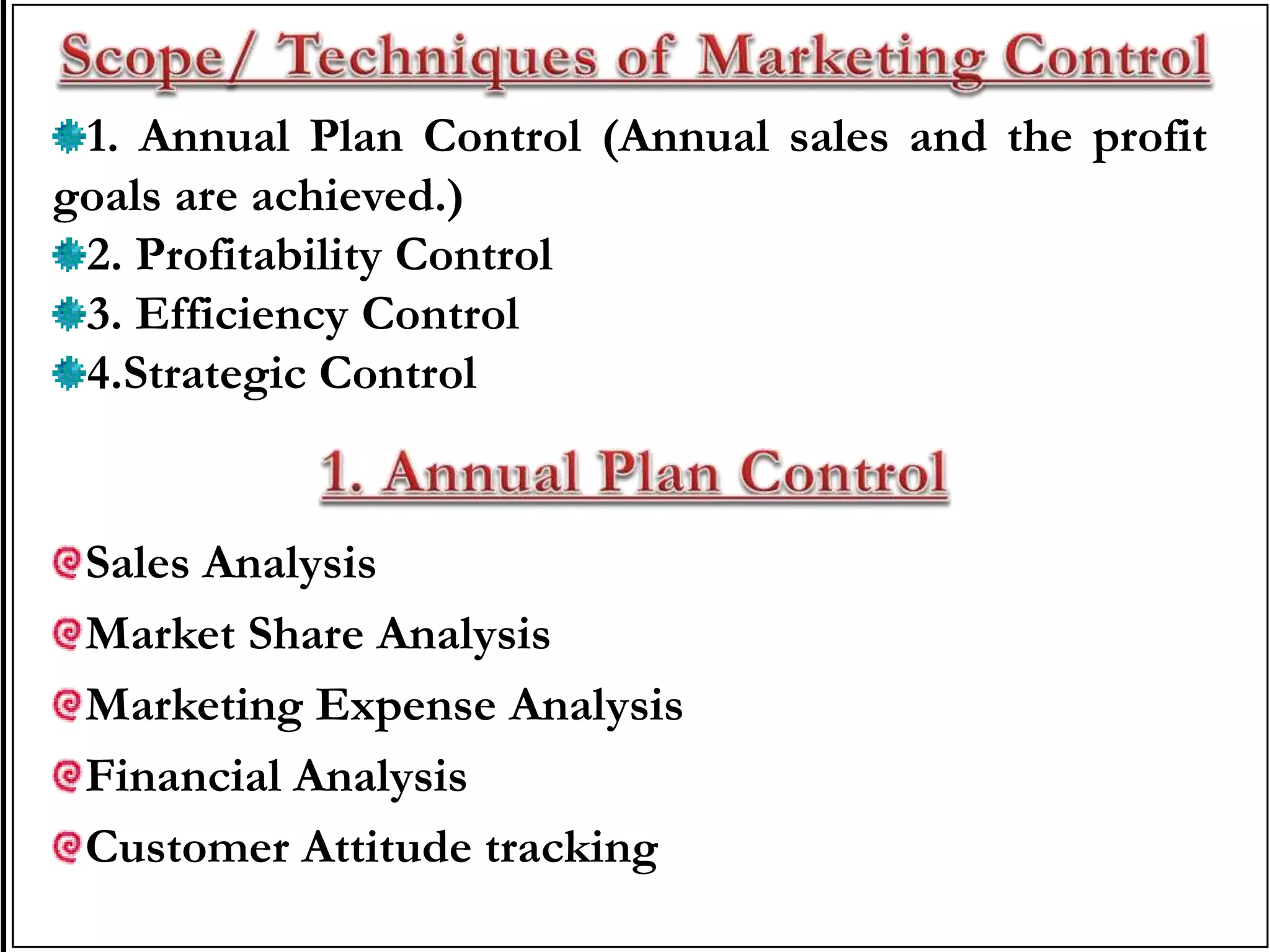 Scope/ Techniques of Marketing Control

1. Annual Plan Control (Annual sales and the profit goals are achieved.)
2. Profitability Control
3. Efficiency Control
4.Strategic Control

1. Annual Plan Control

Sales Analysis
Market Share Analysis
Marketing Expense Analysis
Financial Analysis
Customer Attitude tracking